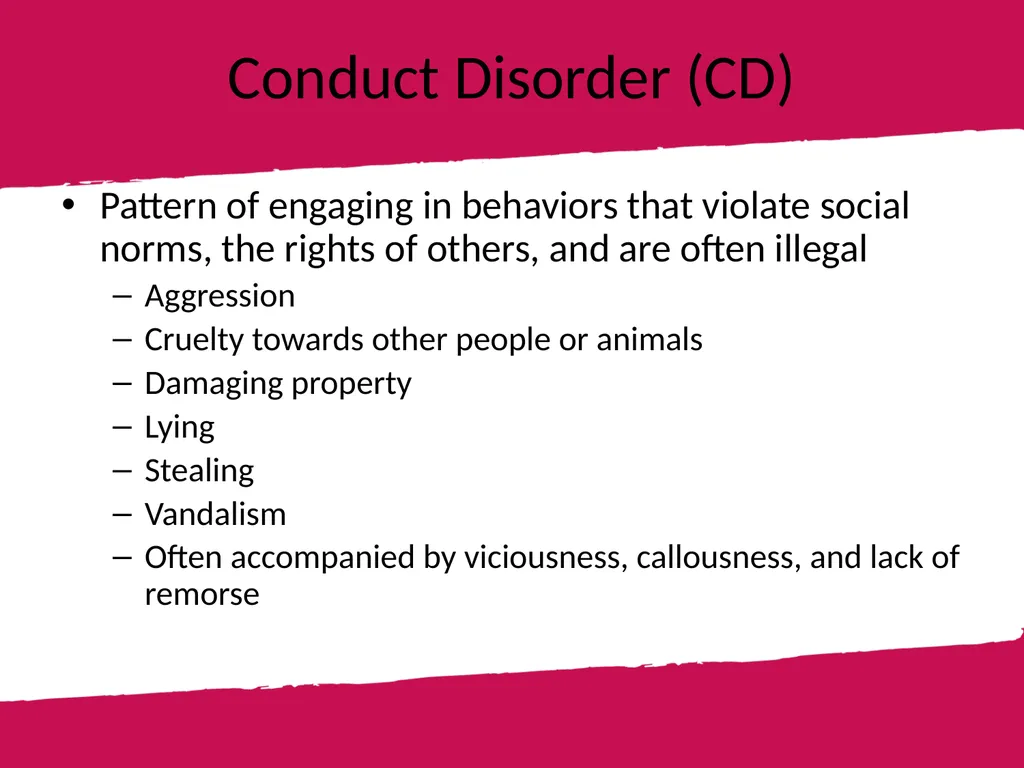 Conduct Disorder (CD)

• Pattern of engaging in behaviors that violate social norms, the rights of others, and are often illegal
– Aggression
– Cruelty towards other people or animals
– Damaging property
– Lying
– Stealing
– Vandalism
– Often accompanied by viciousness, callousness, and lack of remorse